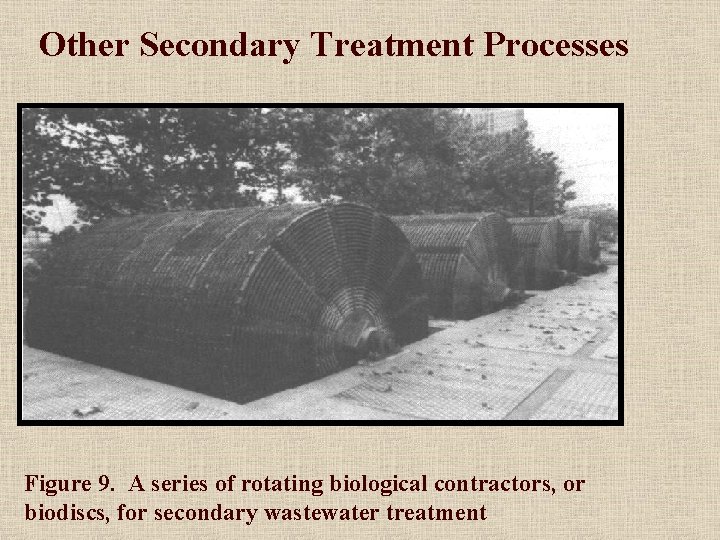 Other Secondary Treatment Processes

Figure 9. A series of rotating biological contractors, or biodiscs, for secondary wastewater treatment